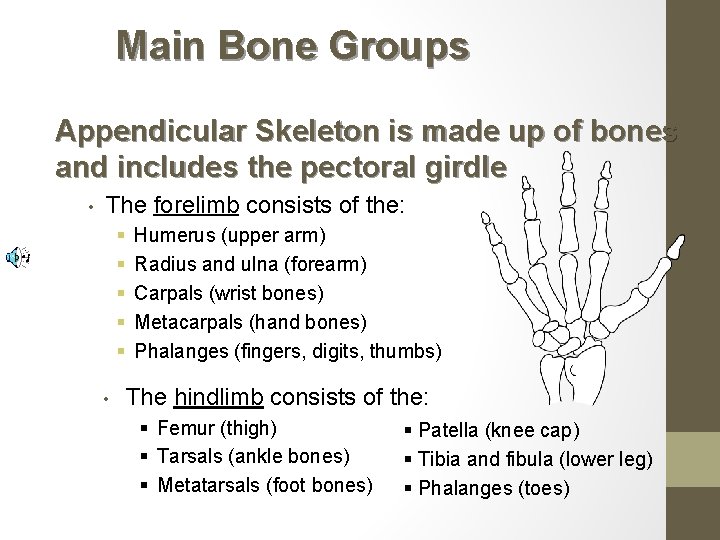 Main Bone Groups

Appendicular Skeleton is made up of bones and includes the pectoral girdle

• The forelimb consists of the:
  ▪ Humerus (upper arm)
  ▪ Radius and ulna (forearm)
  ▪ Carpals (wrist bones)
  ▪ Metacarpals (hand bones)
  ▪ Phalanges (fingers, digits, thumbs)

• The hindlimb consists of the:
  ▪ Femur (thigh)
  ▪ Tarsals (ankle bones)
  ▪ Metatarsals (foot bones)
  ▪ Patella (knee cap)
  ▪ Tibia and fibula (lower leg)
  ▪ Phalanges (toes)